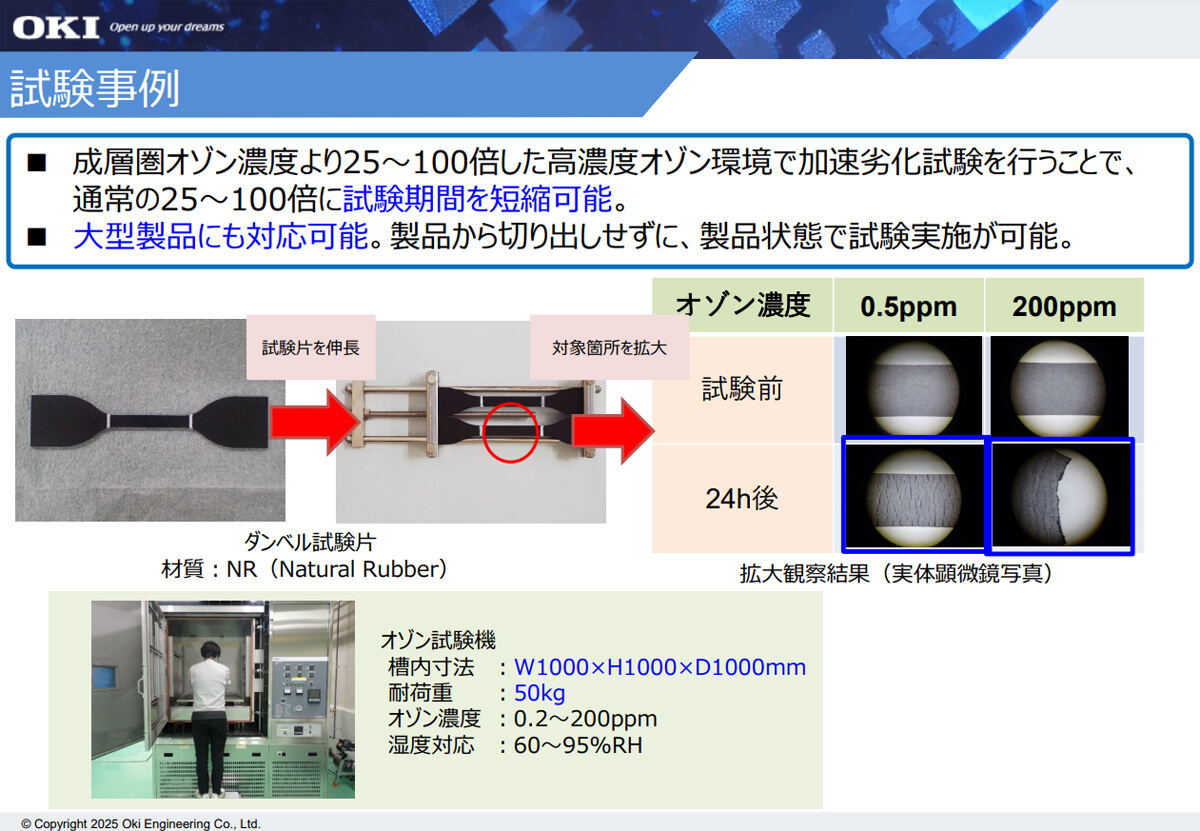 OKI Open up your dreams

試験事例

■ 成層圏オゾン濃度より25～100倍した高濃度オゾン環境で加速劣化試験を行うことで、通常の25～100倍に試験期間を短縮可能。
■ 大型製品にも対応可能。製品から切り出しせずに、製品状態で試験実施が可能。

試験片を伸長

対象箇所を拡大

ダンベル試験片
材質：NR（Natural Rubber）

| オゾン濃度 | 0.5ppm | 200ppm |
|---|---|---|
| 試験前 | | |
| 24h後 | | |

拡大観察結果（実体顕微鏡写真）

オゾン試験機
槽内寸法 ：W1000×H1000×D1000mm
耐荷重 ：50kg
オゾン濃度 ：0.2～200ppm
湿度対応 ：60～95%RH

© Copyright 2025 Oki Engineering Co., Ltd.